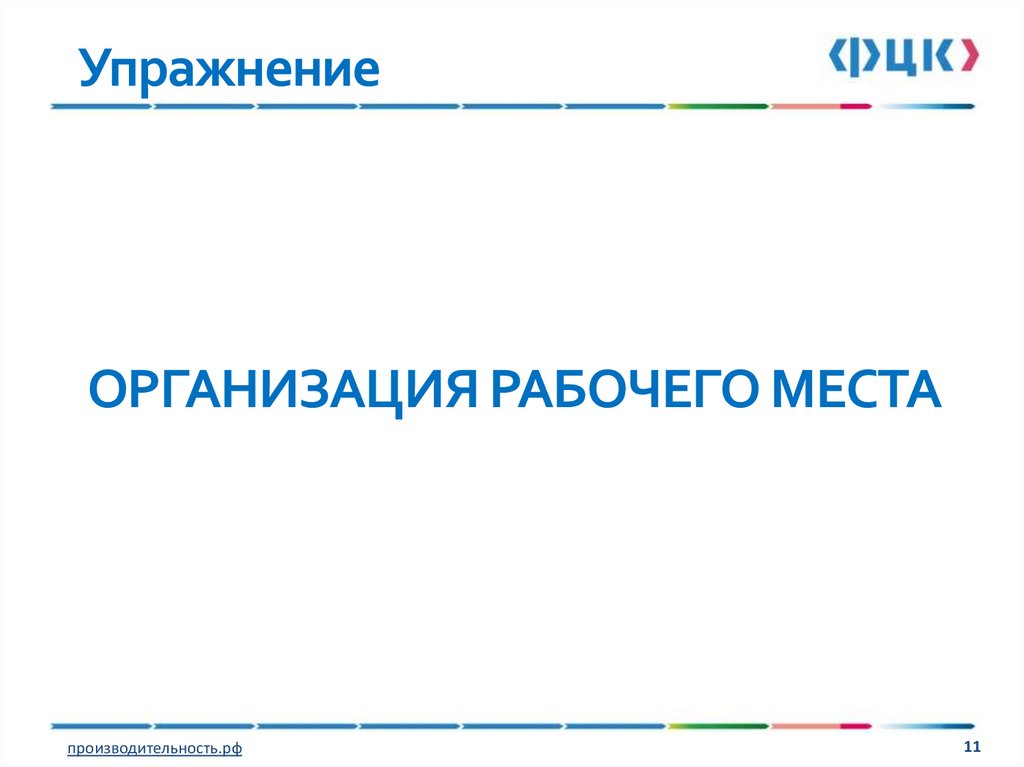 Упражнение

ФЦК

ОРГАНИЗАЦИЯ РАБОЧЕГО МЕСТА

производительность.рф

11